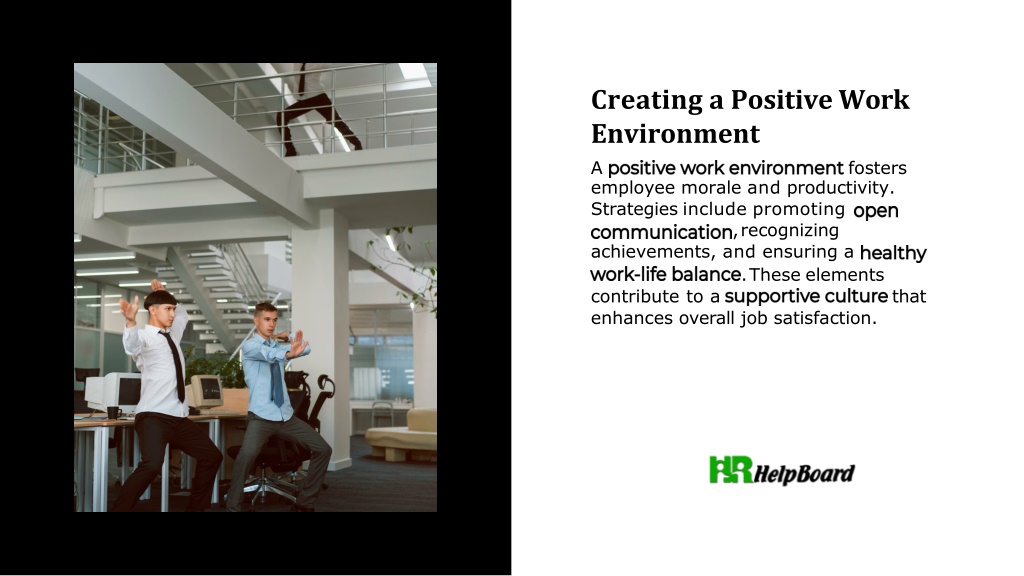 Creating a Positive Work Environment

A positive work environment fosters employee morale and productivity. Strategies include promoting open communication, recognizing achievements, and ensuring a healthy work-life balance. These elements contribute to a supportive culture that enhances overall job satisfaction.

HR HelpBoard